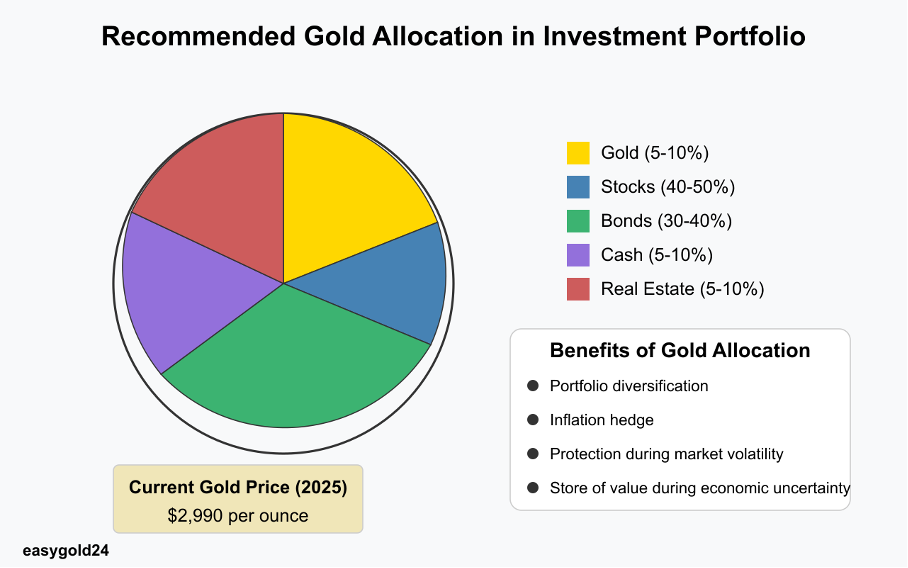 Recommended Gold Allocation in Investment Portfolio

Gold (5-10%)
Stocks (40-50%)
Bonds (30-40%)
Cash (5-10%)
Real Estate (5-10%)

Benefits of Gold Allocation
Portfolio diversification
Inflation hedge
Protection during market volatility
Store of value during economic uncertainty

Current Gold Price (2025)
$2,990 per ounce

easygold24